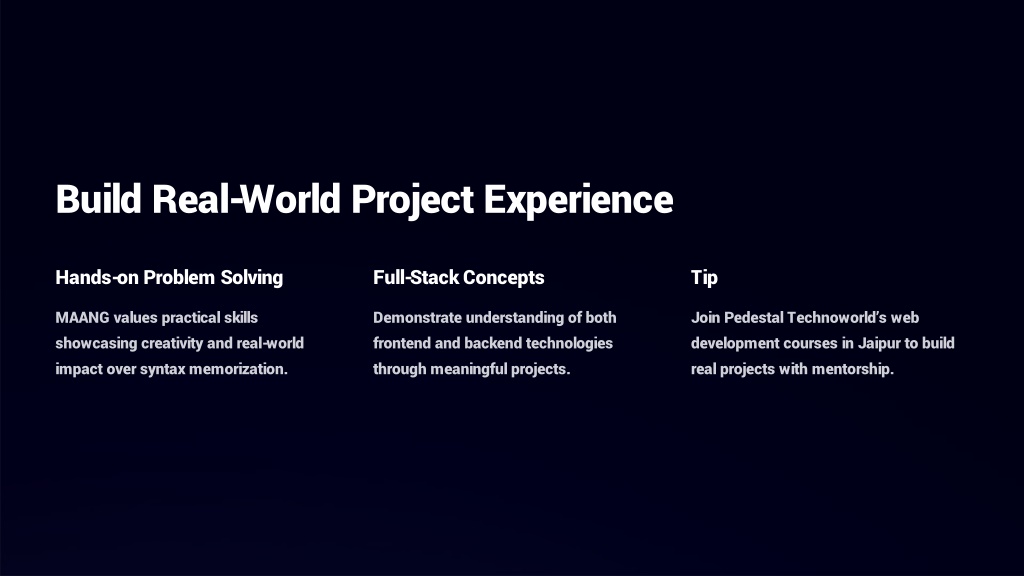 Build Real-World Project Experience

Hands-on Problem Solving

MAANG values practical skills showcasing creativity and real-world impact over syntax memorization.

Full-Stack Concepts

Demonstrate understanding of both frontend and backend technologies through meaningful projects.

Tip

Join Pedestal Technoworld's web development courses in Jaipur to build real projects with mentorship.